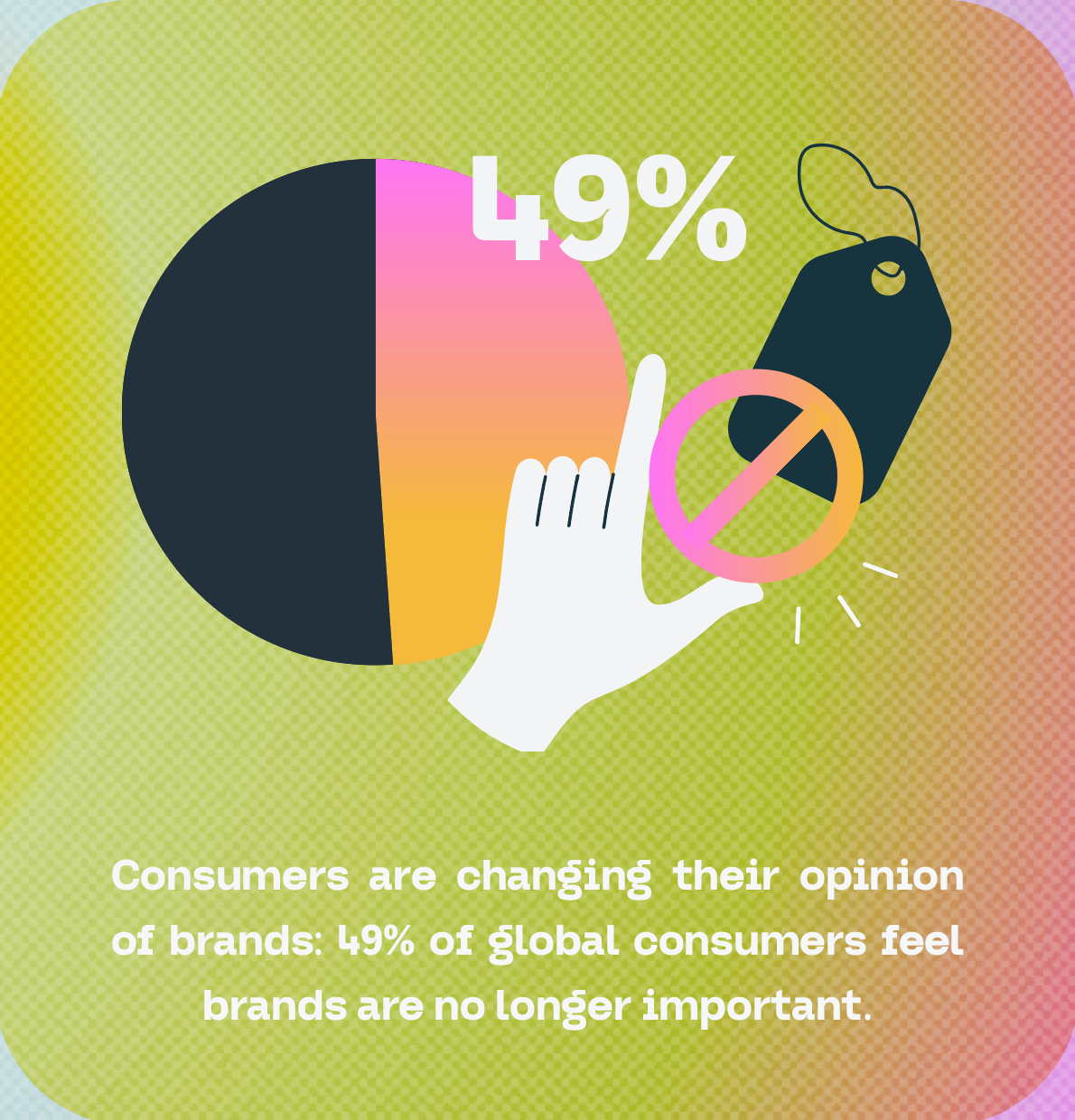 49%

Consumers are changing their opinion of brands: 49% of global consumers feel brands are no longer important.